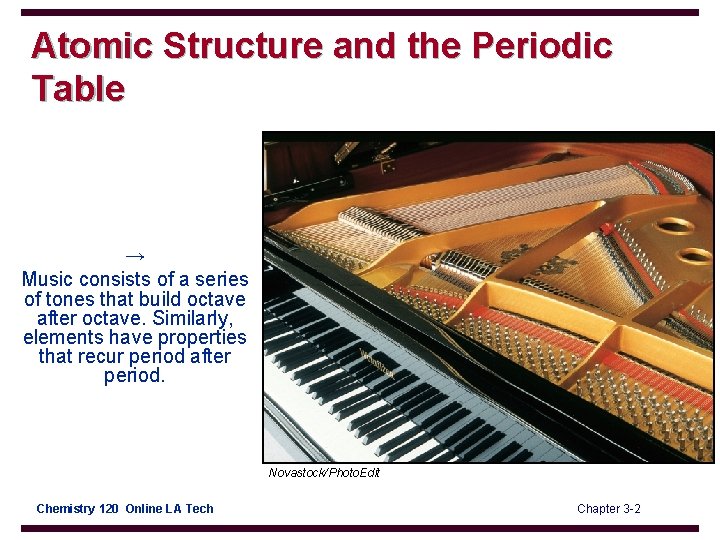 Atomic Structure and the Periodic Table

→
Music consists of a series of tones that build octave after octave. Similarly, elements have properties that recur period after period.

Novastock/PhotoEdit

Chemistry 120 Online LA Tech

Chapter 3-2